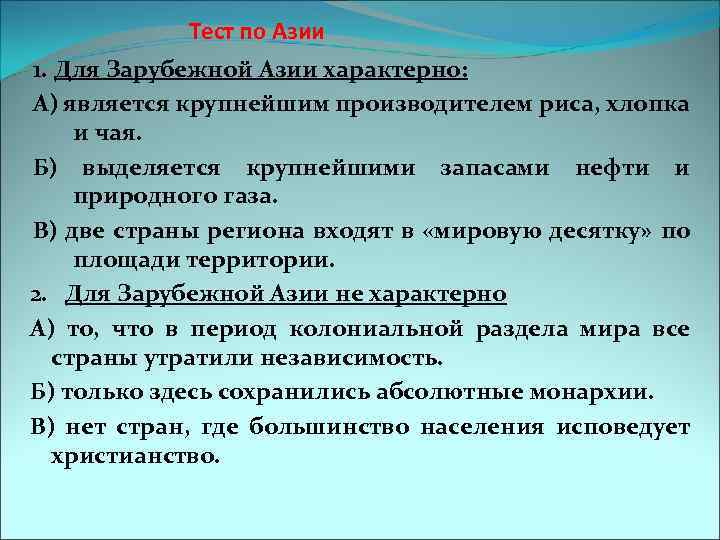 Тест по Азии

1. Для Зарубежной Азии характерно:

А) является крупнейшим производителем риса, хлопка и чая.

Б) выделяется крупнейшими запасами нефти и природного газа.

В) две страны региона входят в «мировую десятку» по площади территории.

2. Для Зарубежной Азии не характерно

А) то, что в период колониальной раздела мира все страны утратили независимость.

Б) только здесь сохранились абсолютные монархии.

В) нет стран, где большинство населения исповедует христианство.